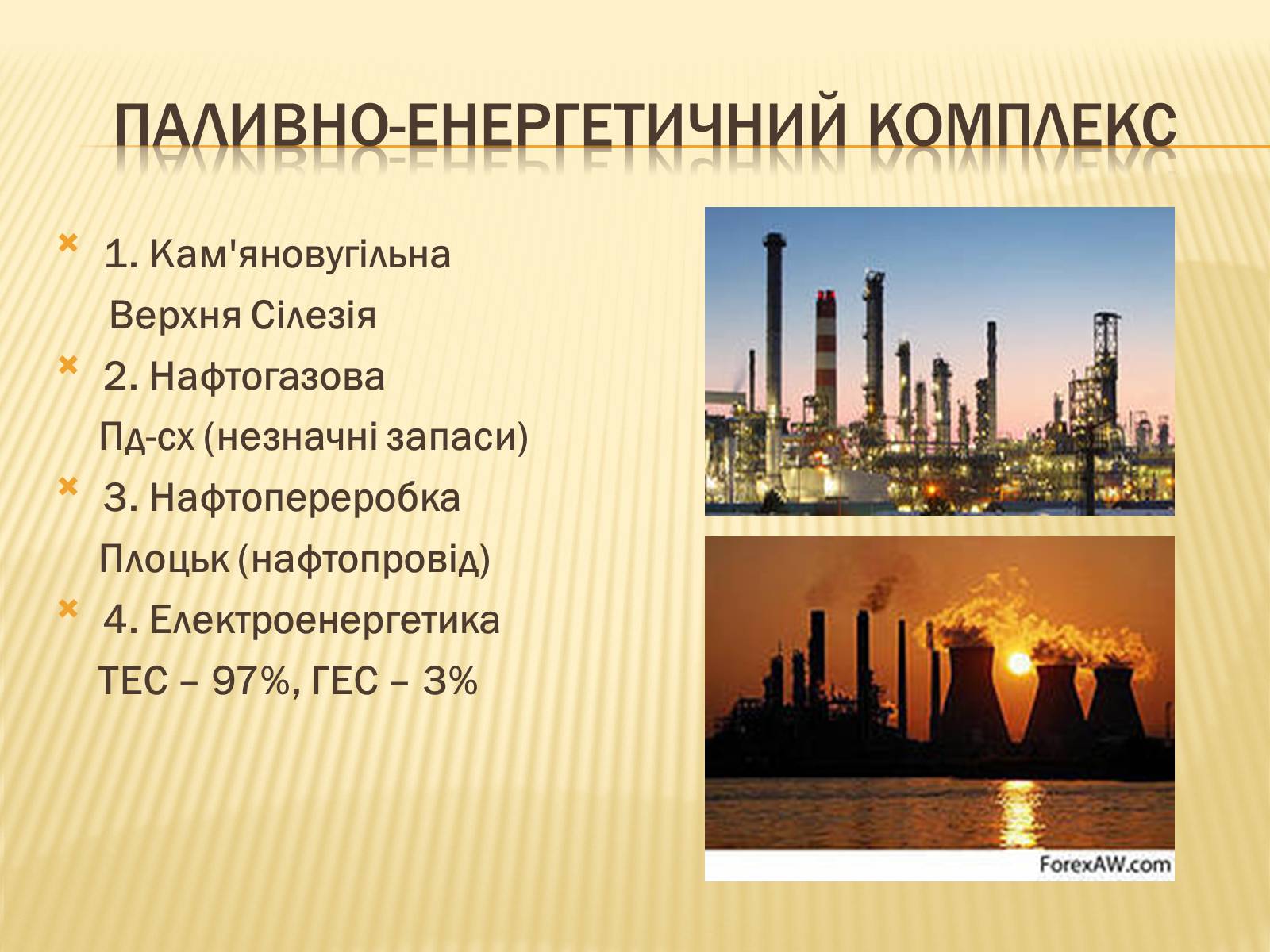 ПАЛИВНО-ЕНЕРГЕТИЧНИЙ КОМПЛЕКС

1. Кам'яновугільна
Верхня Сілезія
2. Нафтогазова
Пд-сх (незначні запаси)
3. Нафтопереробка
Плоцьк (нафтопровід)
4. Електроенергетика
ТЕС – 97%, ГЕС – 3%

ForexAW.com